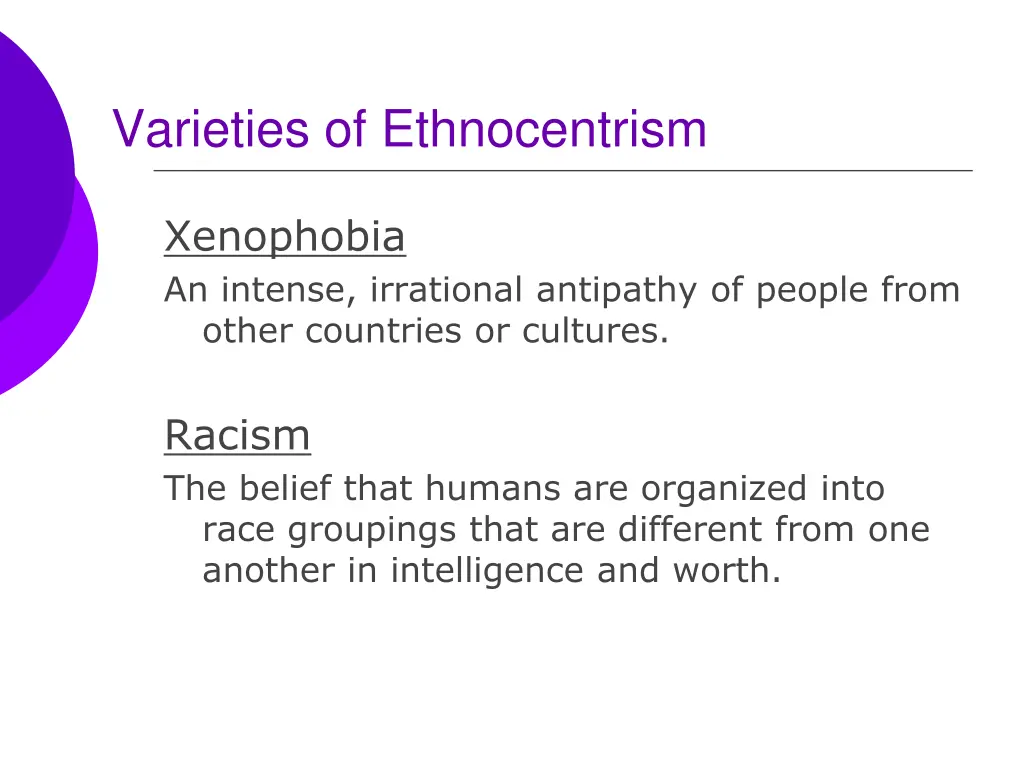 Varieties of Ethnocentrism

Xenophobia

An intense, irrational antipathy of people from other countries or cultures.

Racism

The belief that humans are organized into race groupings that are different from one another in intelligence and worth.